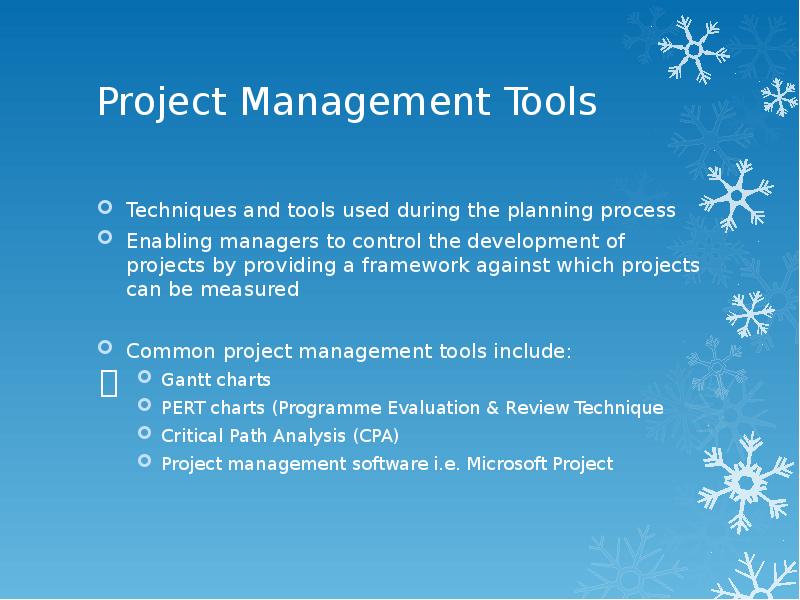 Project Management Tools

Techniques and tools used during the planning process

Enabling managers to control the development of projects by providing a framework against which projects can be measured

Common project management tools include:

Gantt charts

PERT charts (Programme Evaluation & Review Technique

Critical Path Analysis (CPA)

Project management software i.e. Microsoft Project